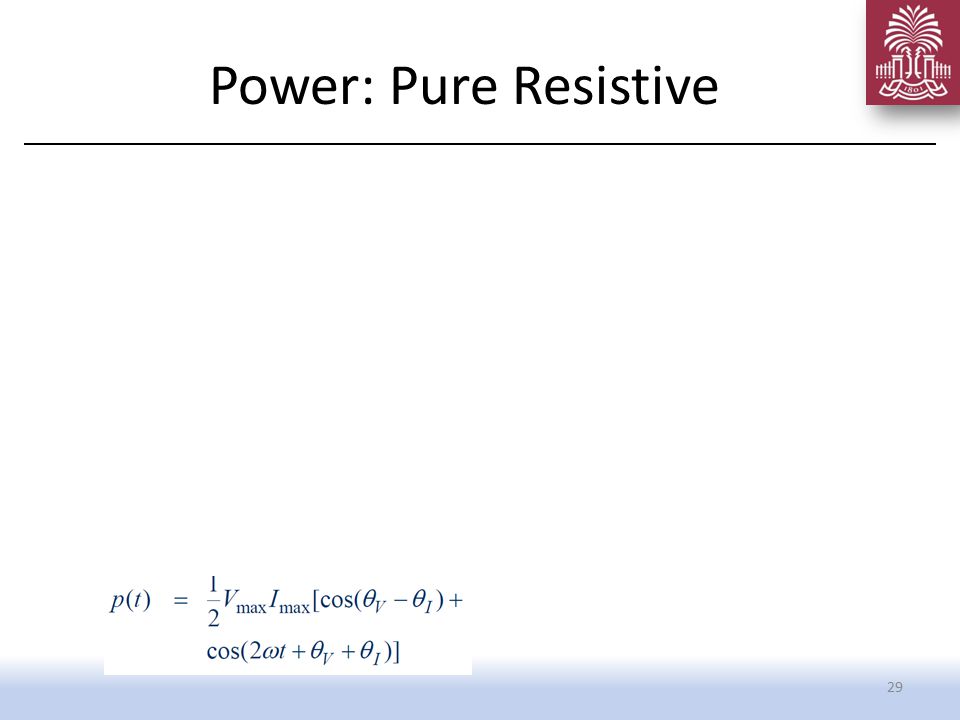 Power: Pure Resistive

1801

$p(t) = \frac{1}{2}V_{\max}I_{\max}[\cos(\theta_V - \theta_I) + \cos(2\omega t + \theta_V + \theta_I)]$

29